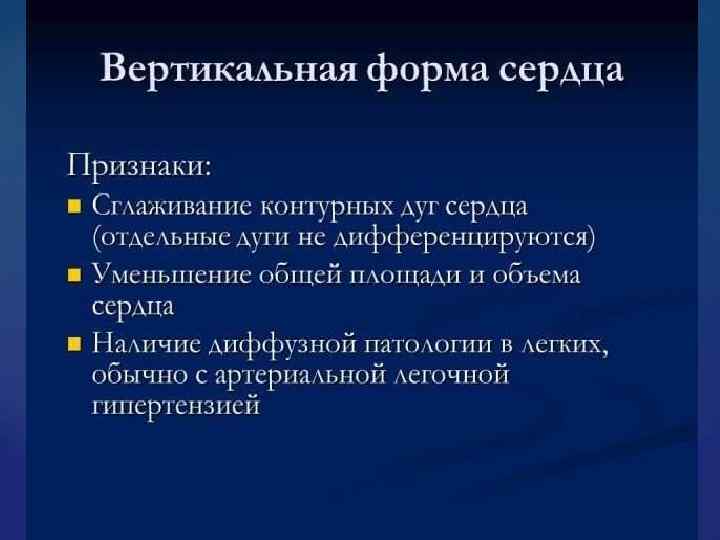 Вертикальная форма сердца

Признаки:

- Сглаживание контурных дуг сердца (отдельные дуги не дифференцируются)
- Уменьшение общей площади и объема сердца
- Наличие диффузной патологии в легких, обычно с артериальной легочной гипертензией